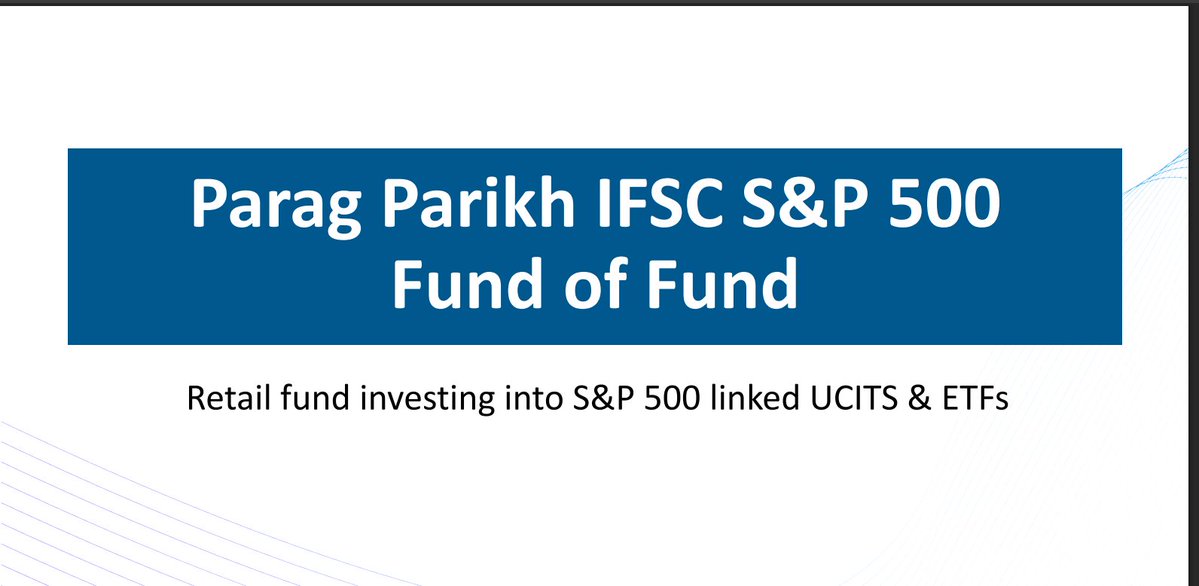 Parag Parikh IFSC S&P 500 Fund of Fund

Retail fund investing into S&P 500 linked UCITS & ETFs